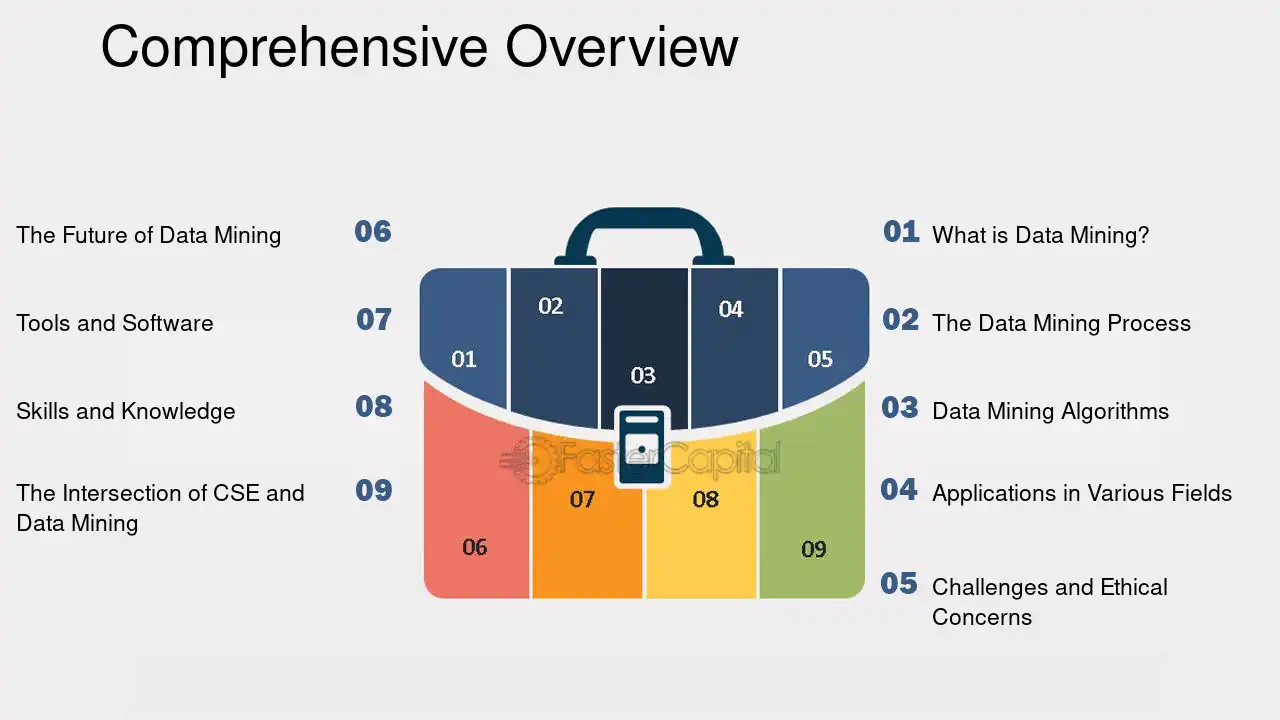 Comprehensive Overview

The Future of Data Mining 06

Tools and Software 07

Skills and Knowledge 08

The Intersection of CSE and Data Mining 09

01 02 03 04 05

FasterCapital

06 07 08 09

01 What is Data Mining?

02 The Data Mining Process

03 Data Mining Algorithms

04 Applications in Various Fields

05 Challenges and Ethical Concerns